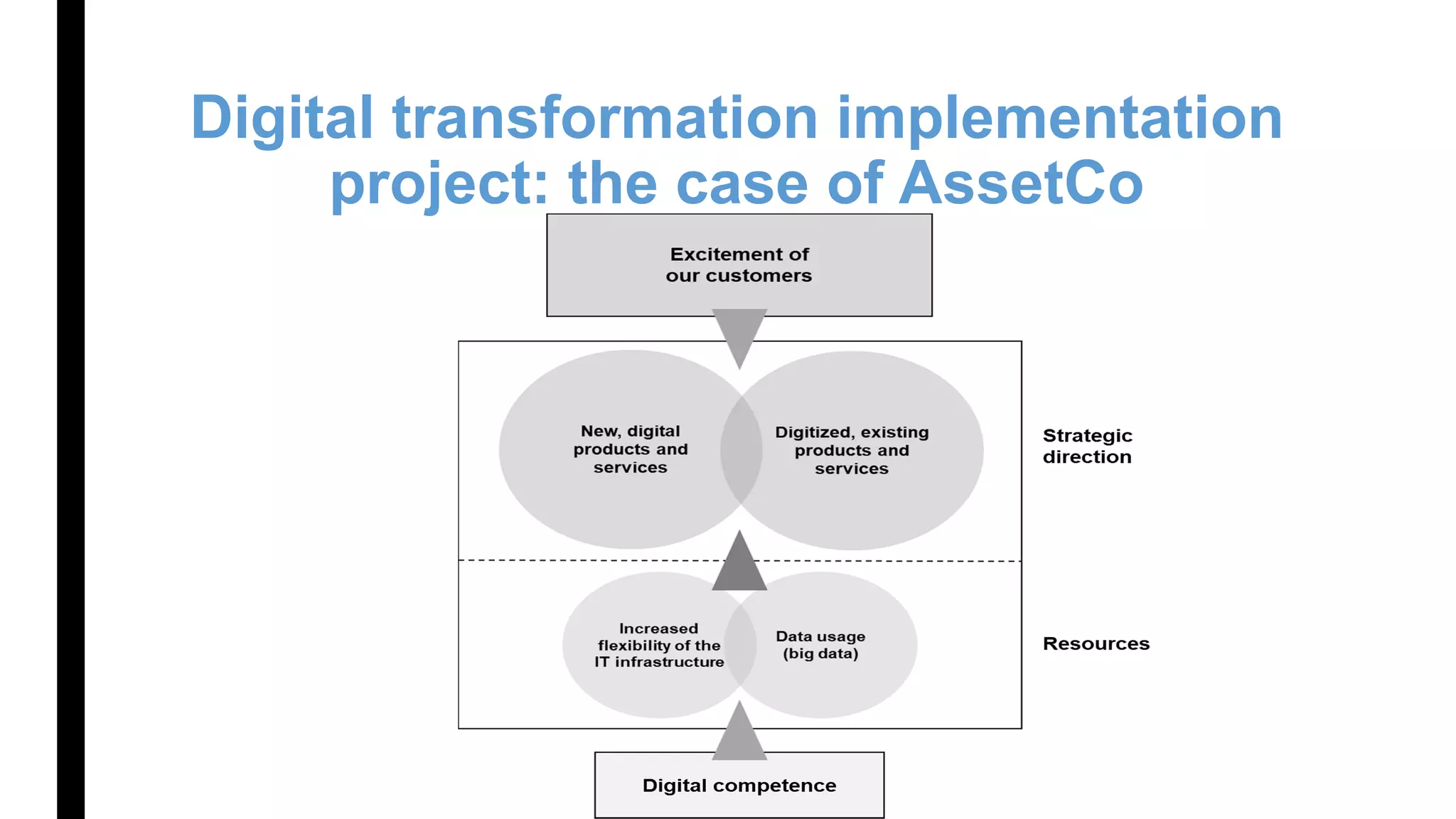 Digital transformation implementation project: the case of AssetCo

Excitement of our customers

New, digital products and services

Digitized, existing products and services

Strategic direction

Increased flexibility of the IT infrastructure

Data usage (big data)

Resources

Digital competence